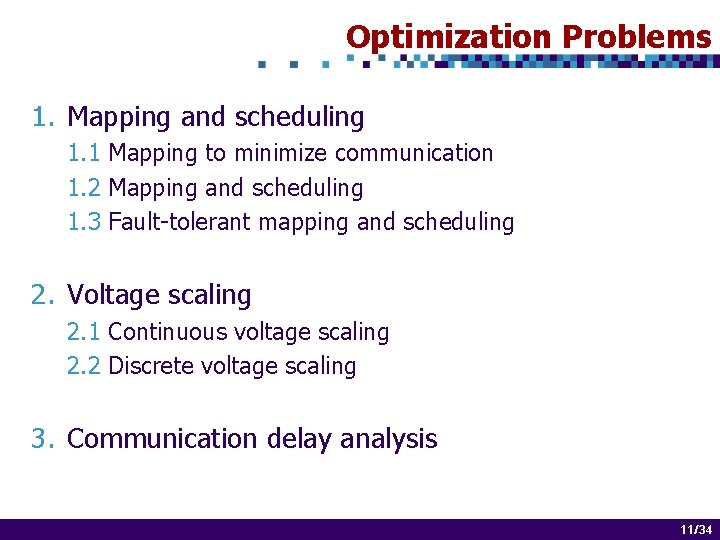 Optimization Problems

1. Mapping and scheduling

1.1 Mapping to minimize communication

1.2 Mapping and scheduling

1.3 Fault-tolerant mapping and scheduling

2. Voltage scaling

2.1 Continuous voltage scaling

2.2 Discrete voltage scaling

3. Communication delay analysis

11/34